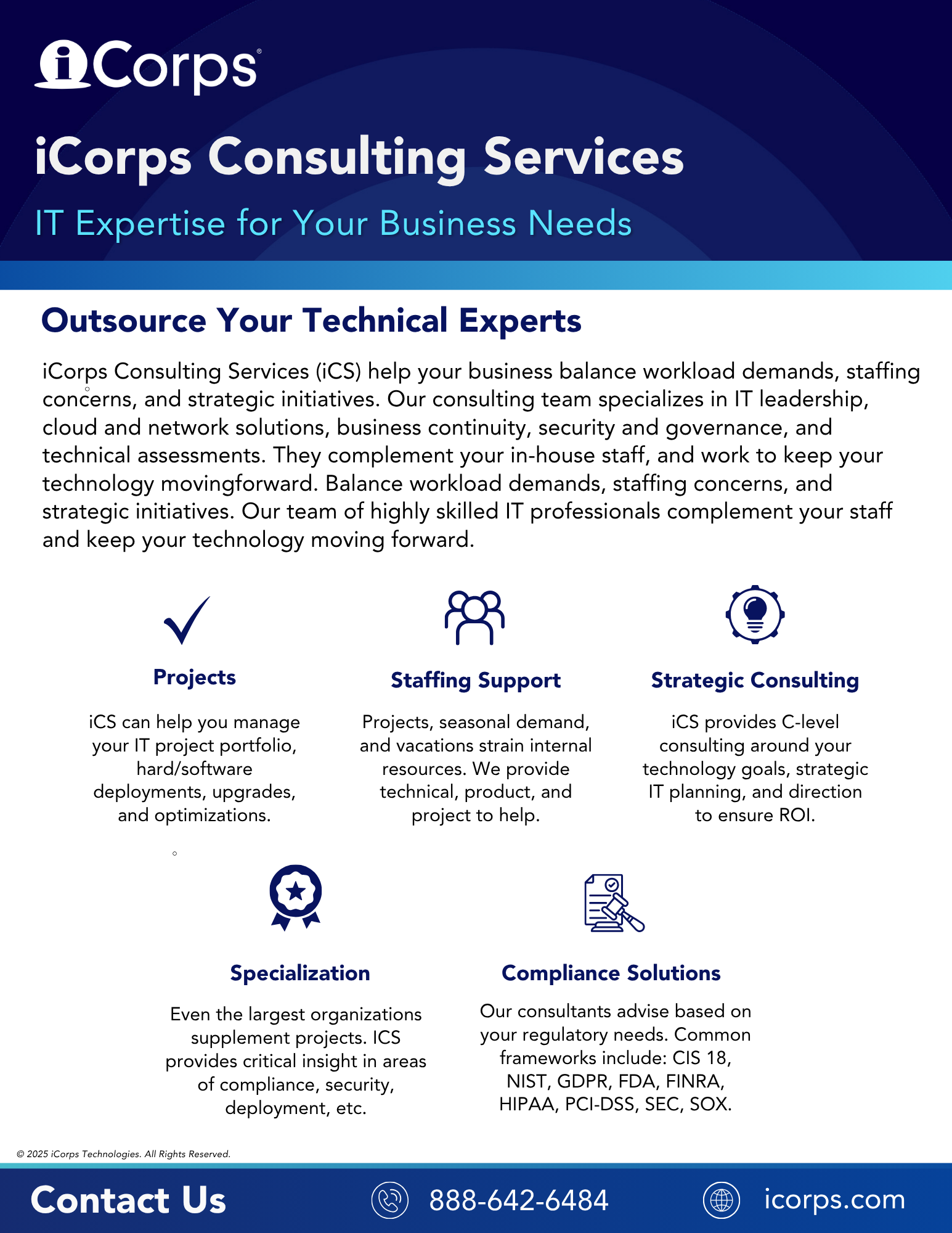 iCorps®

iCorps Consulting Services

IT Expertise for Your Business Needs

Outsource Your Technical Experts

iCorps Consulting Services (iCS) help your business balance workload demands, staffing concerns, and strategic initiatives. Our consulting team specializes in IT leadership, cloud and network solutions, business continuity, security and governance, and technical assessments. They complement your in-house staff, and work to keep your technology movingforward. Balance workload demands, staffing concerns, and strategic initiatives. Our team of highly skilled IT professionals complement your staff and keep your technology moving forward.

Projects

iCS can help you manage your IT project portfolio, hard/software deployments, upgrades, and optimizations.

Staffing Support

Projects, seasonal demand, and vacations strain internal resources. We provide technical, product, and project to help.

Strategic Consulting

iCS provides C-level consulting around your technology goals, strategic IT planning, and direction to ensure ROI.

Specialization

Even the largest organizations supplement projects. ICS provides critical insight in areas of compliance, security, deployment, etc.

Compliance Solutions

Our consultants advise based on your regulatory needs. Common frameworks include: CIS 18, NIST, GDPR, FDA, FINRA, HIPAA, PCI-DSS, SEC, SOX.

© 2025 iCorps Technologies. All Rights Reserved.

Contact Us

888-642-6484

icorps.com